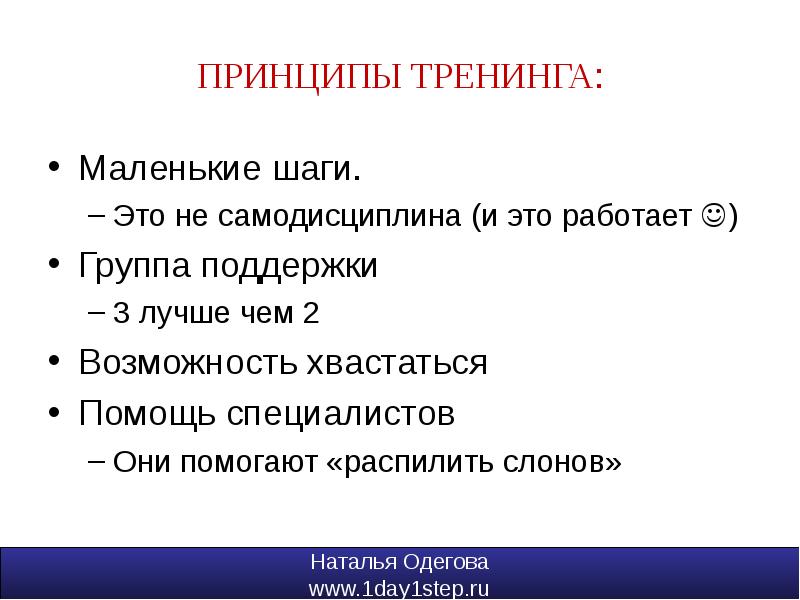 ПРИНЦИПЫ ТРЕНИНГА:

• Маленькие шаги.
– Это не самодисциплина (и это работает ☺)
• Группа поддержки
– 3 лучше чем 2
• Возможность хвастаться
• Помощь специалистов
– Они помогают «распилить слонов»

Наталья Одегова
www.1day1step.ru